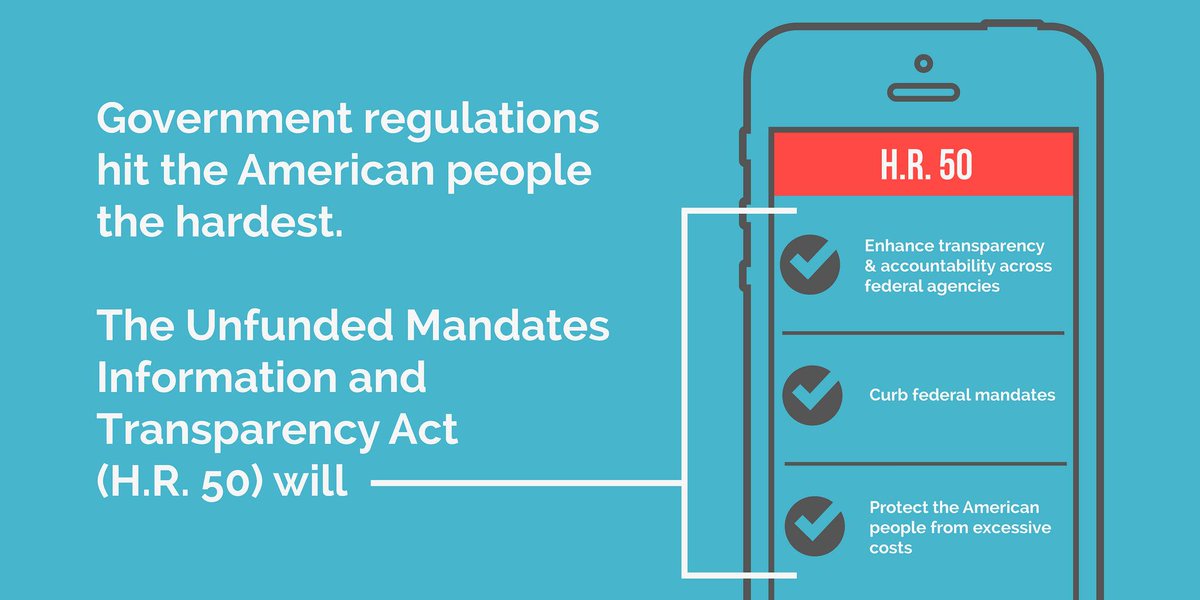 Government regulations hit the American people the hardest.

The Unfunded Mandates Information and Transparency Act (H.R. 50) will

H.R. 50

Enhance transparency & accountability across federal agencies

Curb federal mandates

Protect the American people from excessive costs